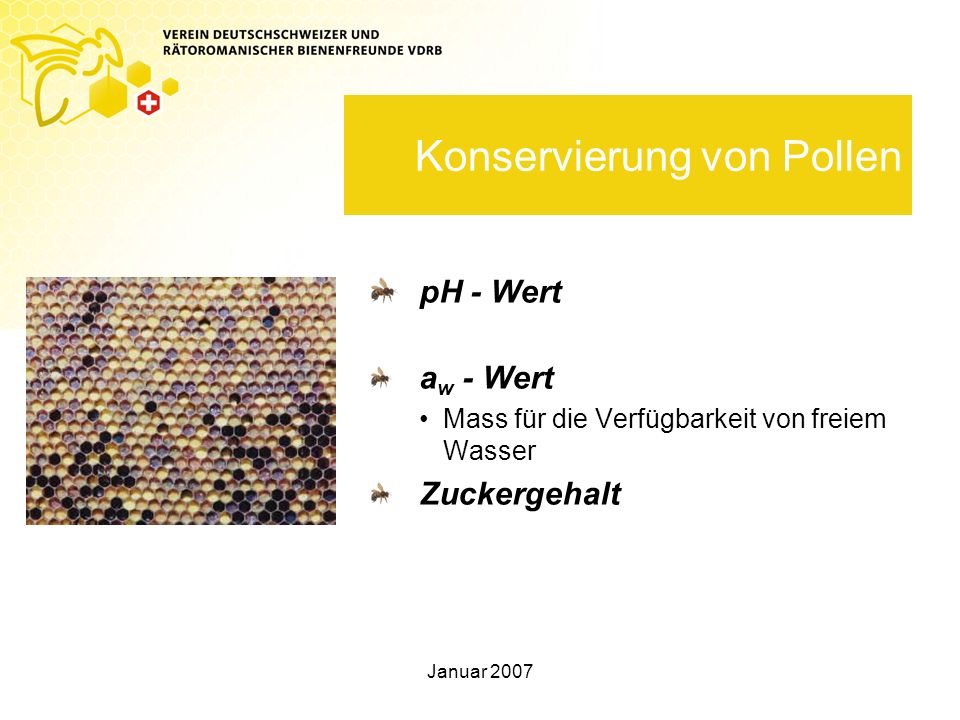 VEREIN DEUTSCHSCHWEIZER UND RÄTOROMANISCHER BIENENFREUNDE VDRB

Konservierung von Pollen

pH - Wert

$a_w$ - Wert

• Mass für die Verfügbarkeit von freiem Wasser

Zuckergehalt

Januar 2007